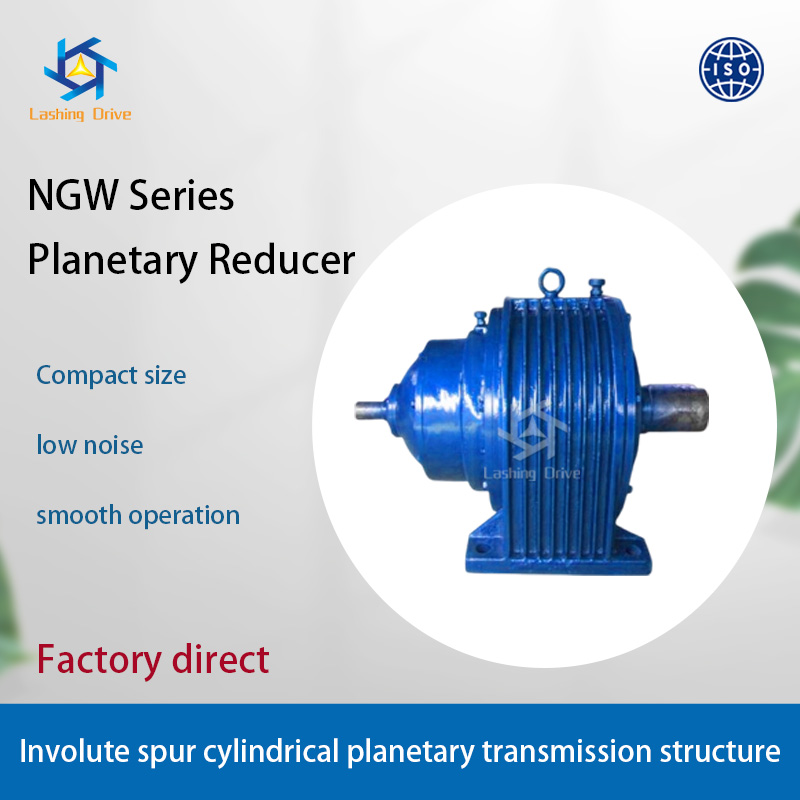 Lashing Drive

ISO

NGW Series
Planetary Reducer

Compact size

low noise

smooth operation

Lashing Drive

Factory direct

Involute spur cylindrical planetary transmission structure